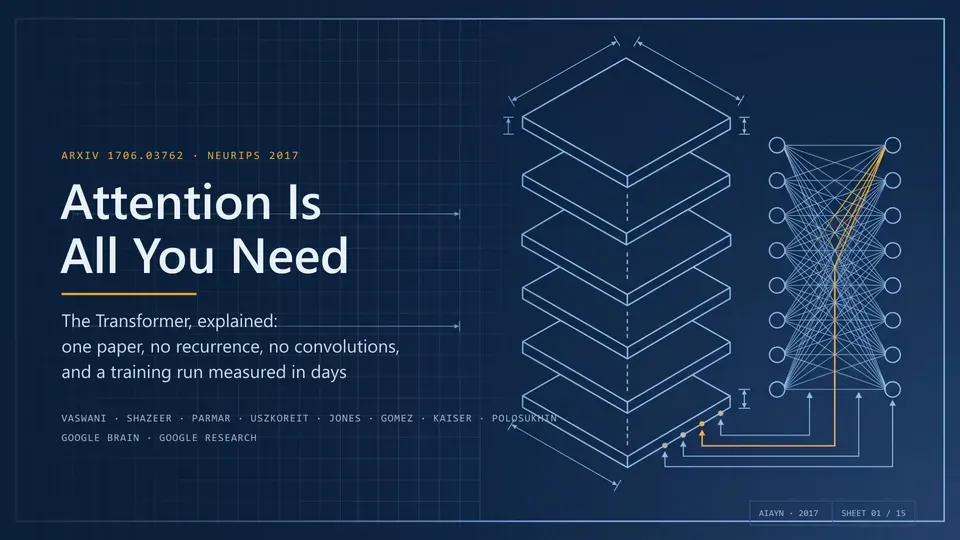 ARXIV 1706.03762 · NEURIPS 2017

Attention Is All You Need

The Transformer, explained: one paper, no recurrence, no convolutions, and a training run measured in days

VASWANI · SHAZEER · PARMAR · USZKOREIT · JONES · GOMEZ · KAISER · POLOSUKHIN
GOOGLE BRAIN · GOOGLE RESEARCH

AIAYN · 2017
SHEET 01 / 15